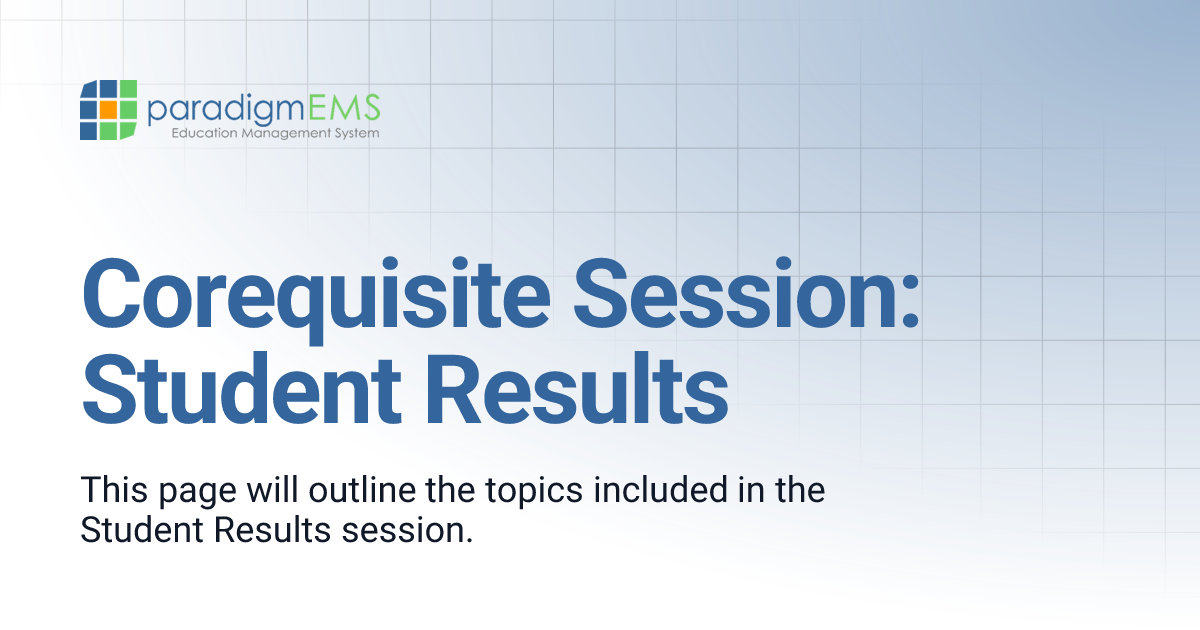 paradigmEMS
Education Management System

Corequisite Session: Student Results

This page will outline the topics included in the Student Results session.